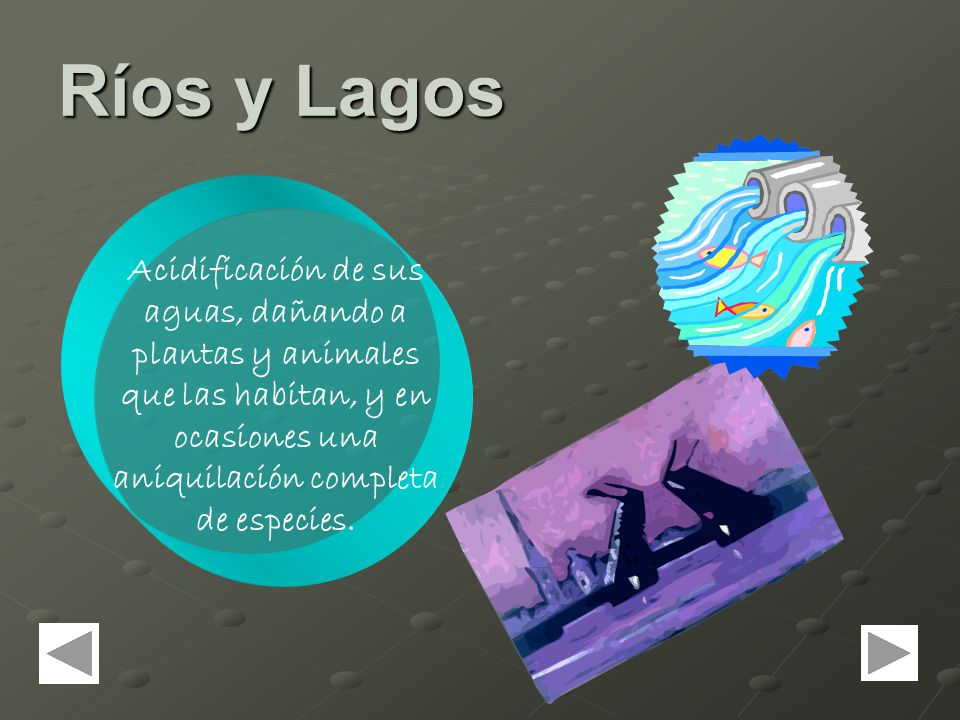 Ríos y Lagos

Acidificación de sus aguas, dañando a plantas y animales que las habitan, y en ocasiones una aniquilación completa de especies.